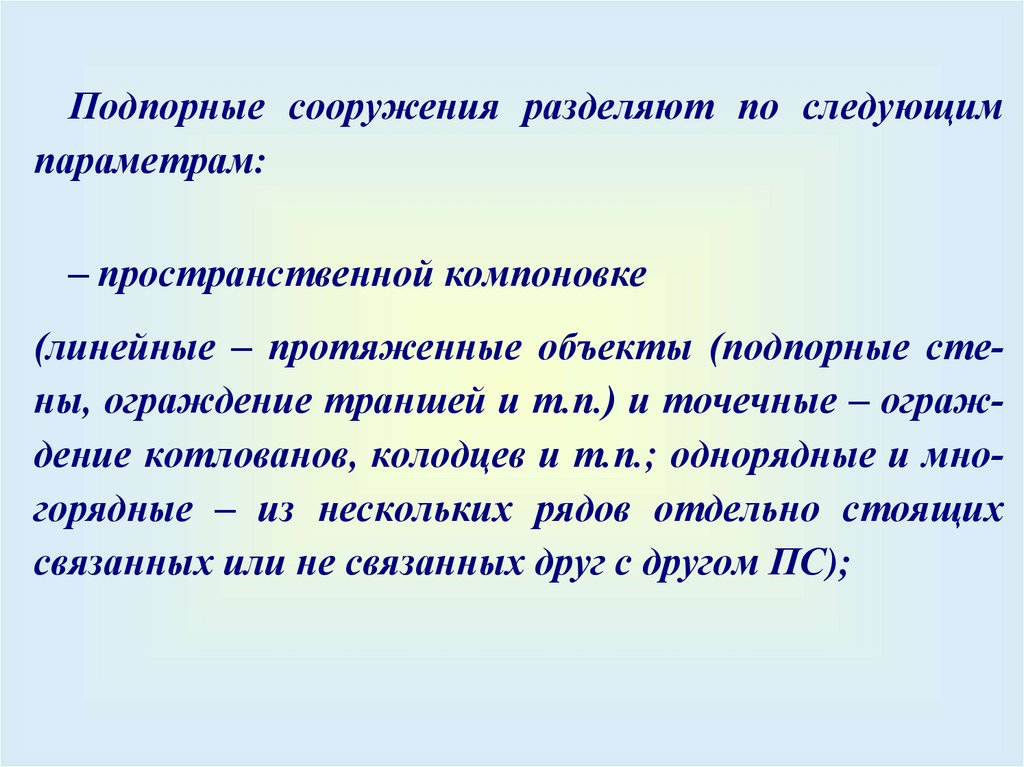 Подпорные сооружения разделяют по следующим параметрам:

– пространственной компоновке

(линейные – протяженные объекты (подпорные стены, ограждение траншей и т.п.) и точечные – ограждение котлованов, колодцев и т.п.; однорядные и многорядные – из нескольких рядов отдельно стоящих связанных или не связанных друг с другом ПС);